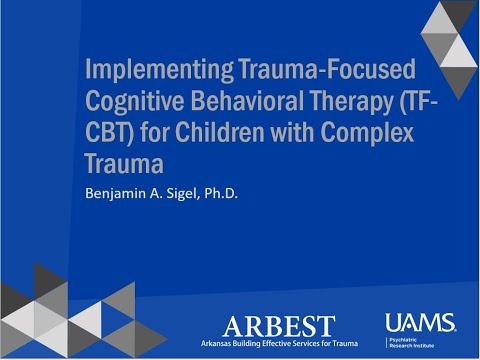 Implementing Trauma-Focused Cognitive Behavioral Therapy (TF-CBT) for Children with Complex Trauma

Benjamin A. Sigel, Ph.D.

ARBEST
Arkansas Building Effective Services for Trauma

UAMS
Psychiatric Research Institute